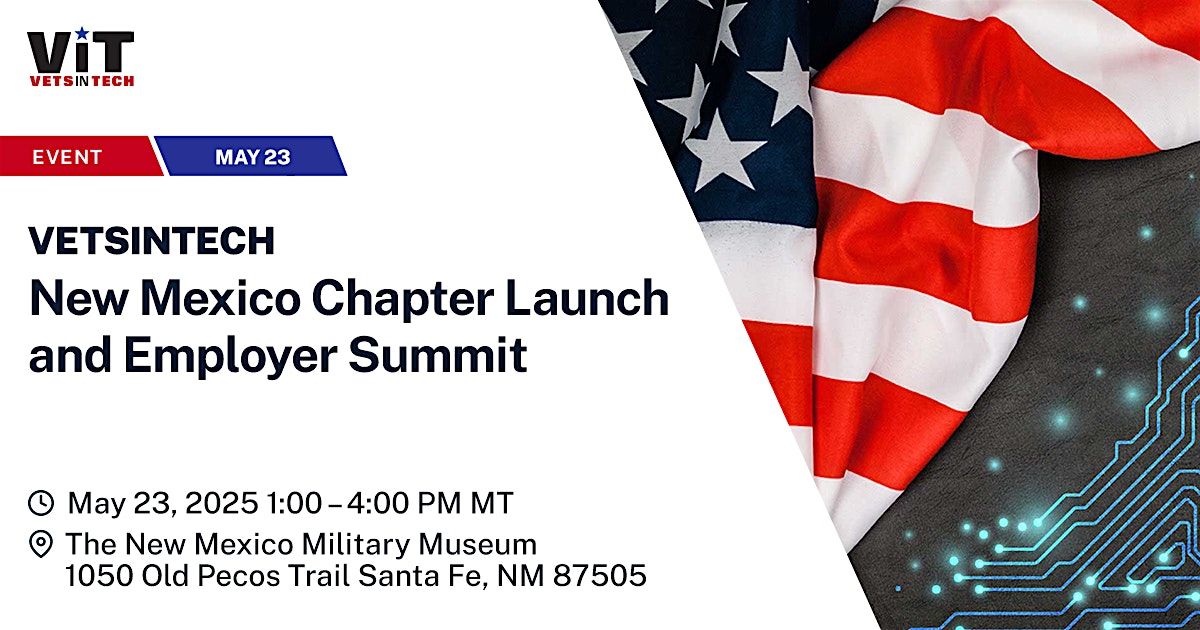 ViT
VETSINTECH

EVENT

MAY 23

VETSINTECH

New Mexico Chapter Launch and Employer Summit

May 23, 2025 1:00 – 4:00 PM MT

The New Mexico Military Museum
1050 Old Pecos Trail Santa Fe, NM 87505